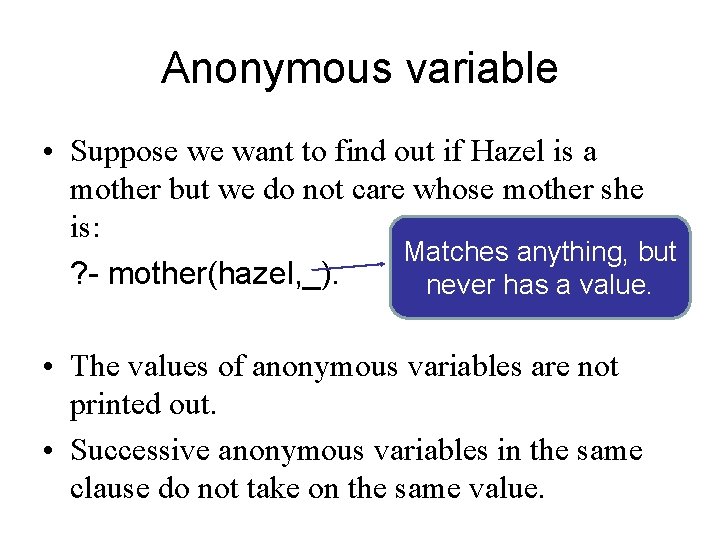 Anonymous variable

• Suppose we want to find out if Hazel is a mother but we do not care whose mother she is:

?- mother(hazel,_).

Matches anything, but never has a value.

• The values of anonymous variables are not printed out.

• Successive anonymous variables in the same clause do not take on the same value.